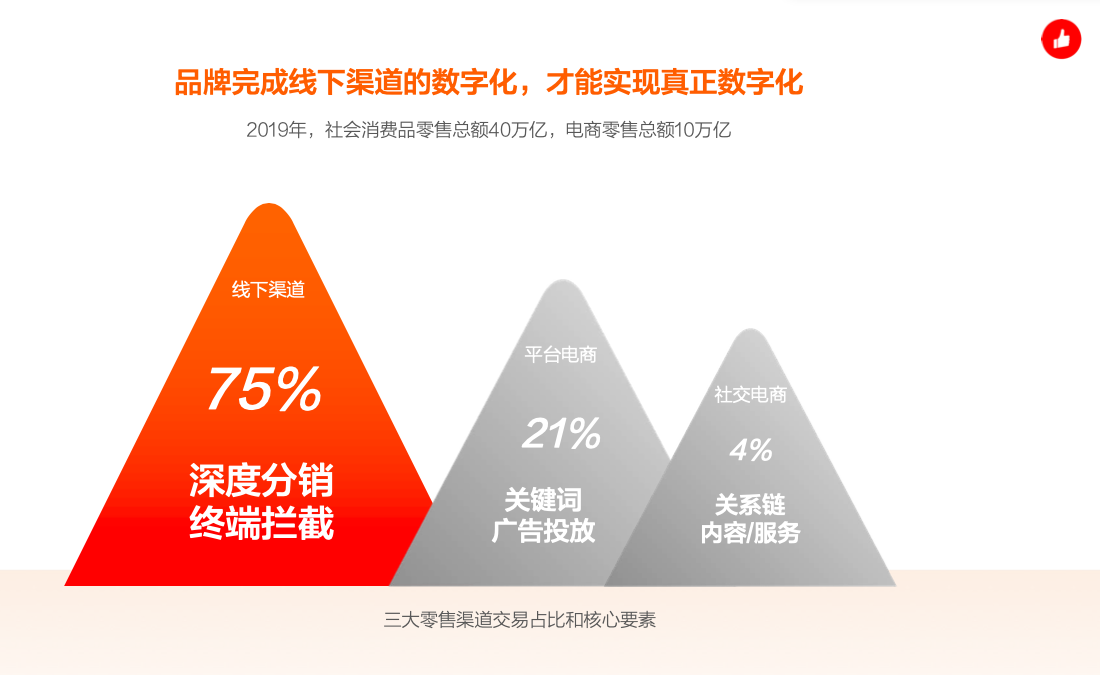 品牌完成线下渠道的数字化，才能实现真正数字化

2019年，社会消费品零售总额40万亿，电商零售总额10万亿

线下渠道

75%

深度分销
终端拦截

平台电商

21%

关键词
广告投放

社交电商

4%

关系链
内容/服务

三大零售渠道交易占比和核心要素